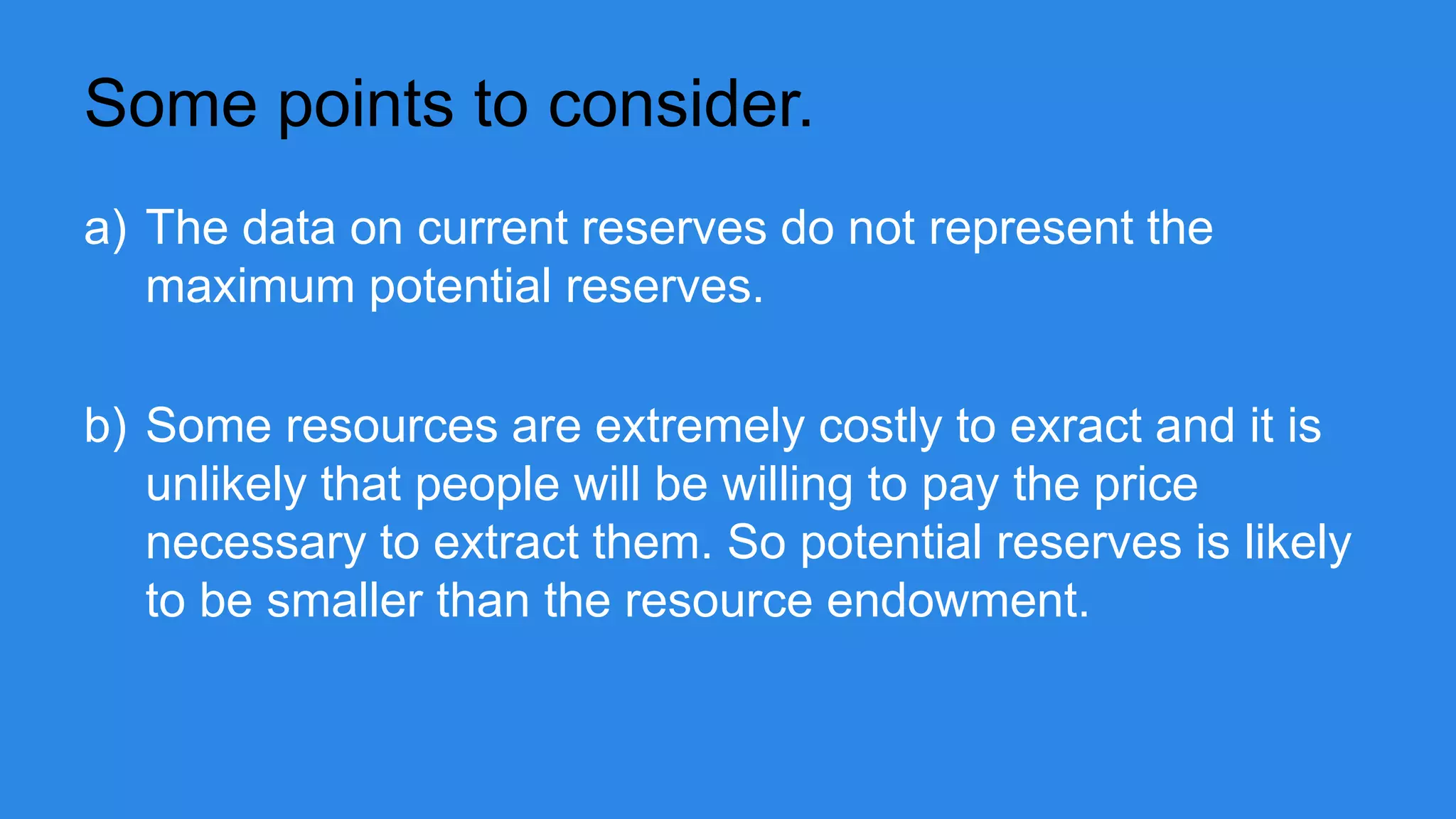 Some points to consider.

a) The data on current reserves do not represent the maximum potential reserves.

b) Some resources are extremely costly to exract and it is unlikely that people will be willing to pay the price necessary to extract them. So potential reserves is likely to be smaller than the resource endowment.